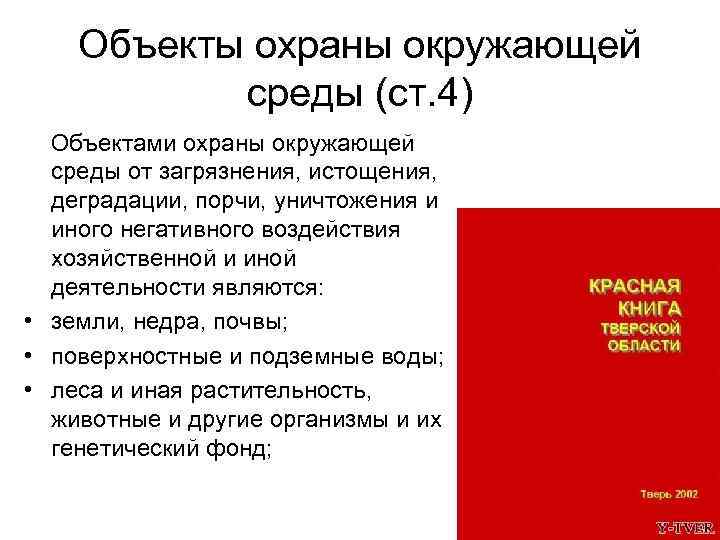 Объекты охраны окружающей среды (ст.4)

Объектами охраны окружающей среды от загрязнения, истощения, деградации, порчи, уничтожения и иного негативного воздействия хозяйственной и иной деятельности являются:

• земли, недра, почвы;
• поверхностные и подземные воды;
• леса и иная растительность, животные и другие организмы и их генетический фонд;

КРАСНАЯ КНИГА ТВЕРСКОЙ ОБЛАСТИ

Тверь 2002

Y-TVER